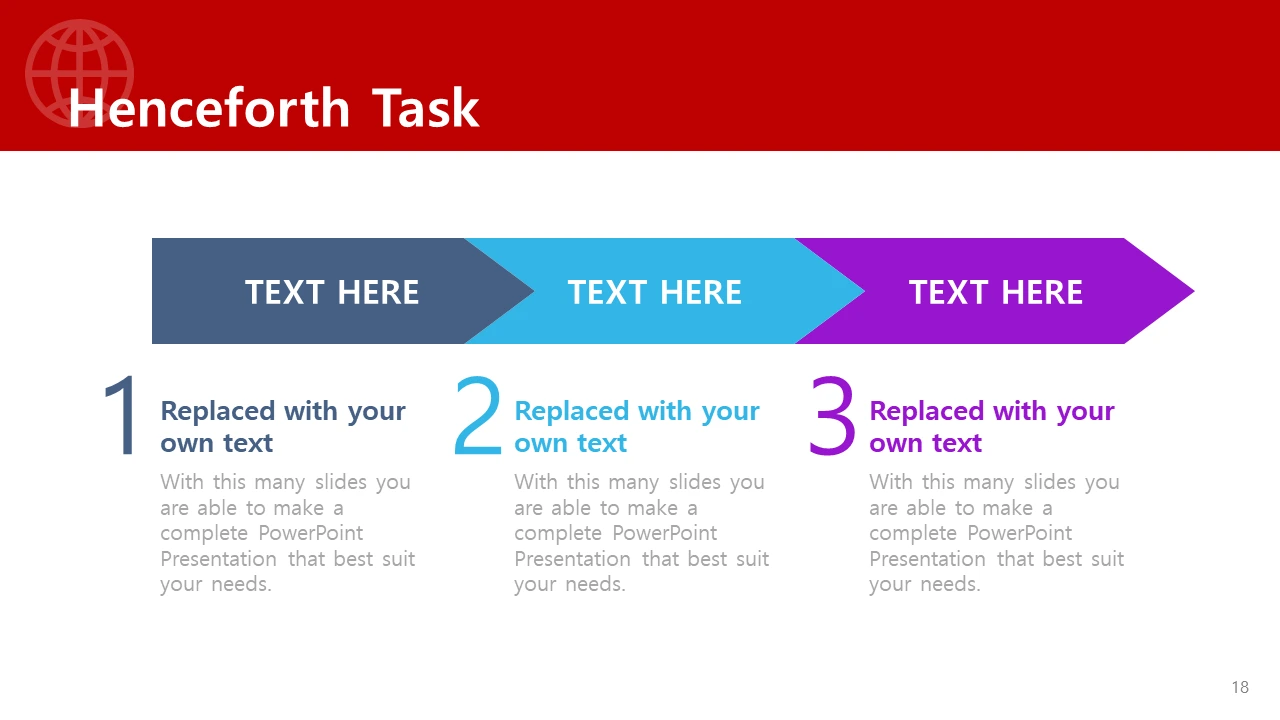 Henceforth Task

TEXT HERE

TEXT HERE

TEXT HERE

1

Replaced with your own text

With this many slides you are able to make a complete PowerPoint Presentation that best suit your needs.

2

Replaced with your own text

With this many slides you are able to make a complete PowerPoint Presentation that best suit your needs.

3

Replaced with your own text

With this many slides you are able to make a complete PowerPoint Presentation that best suit your needs.

18